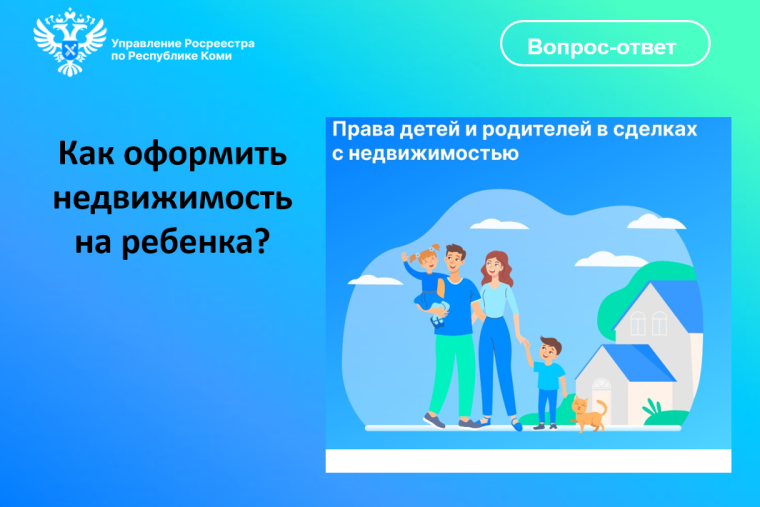 Управление Росреестра по Республике Коми

Вопрос-ответ

Как оформить недвижимость на ребенка?

Права детей и родителей в сделках с недвижимостью